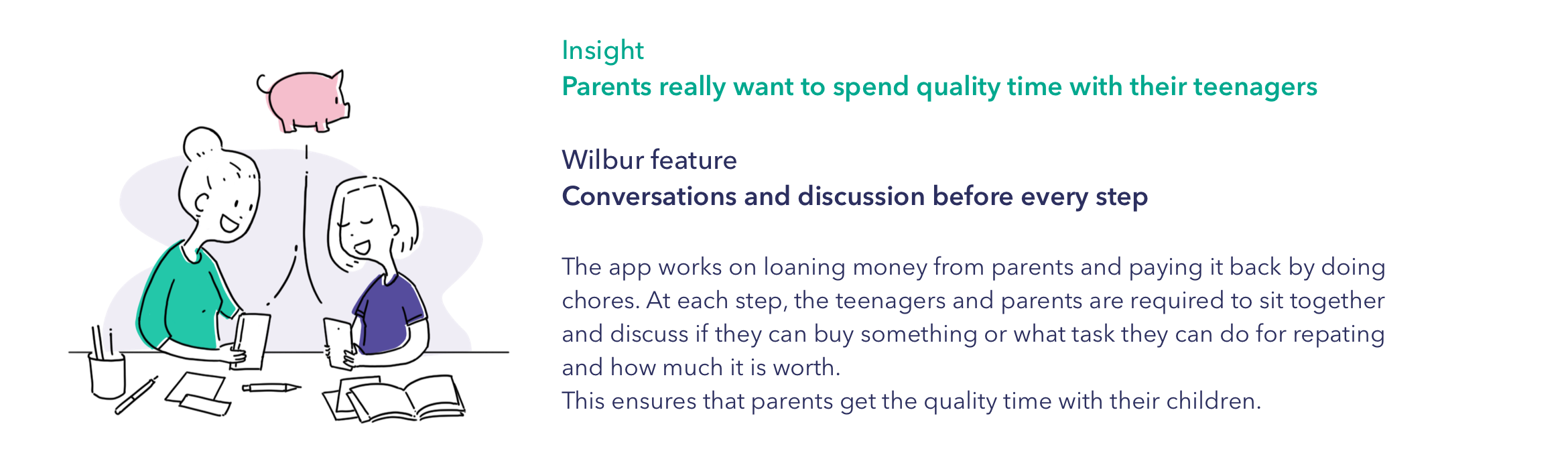 Insight
Parents really want to spend quality time with their teenagers

Wilbur feature
Conversations and discussion before every step

The app works on loaning money from parents and paying it back by doing chores. At each step, the teenagers and parents are required to sit together and discuss if they can buy something or what task they can do for repating and how much it is worth.
This ensures that parents get the quality time with their children.